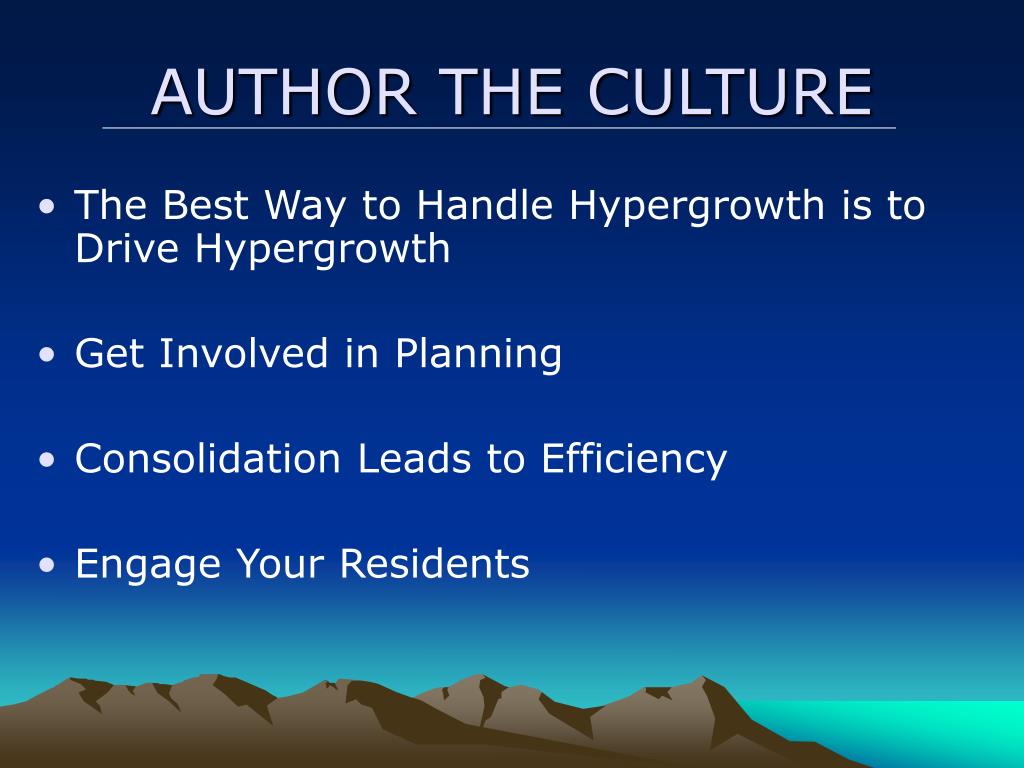 AUTHOR THE CULTURE

• The Best Way to Handle Hypergrowth is to Drive Hypergrowth

• Get Involved in Planning

• Consolidation Leads to Efficiency

• Engage Your Residents